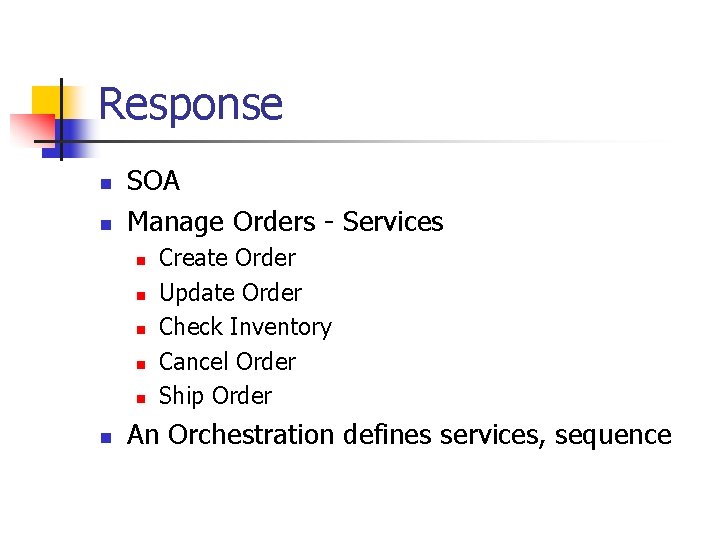 Response

- SOA
- Manage Orders - Services
  - Create Order
  - Update Order
  - Check Inventory
  - Cancel Order
  - Ship Order
- An Orchestration defines services, sequence